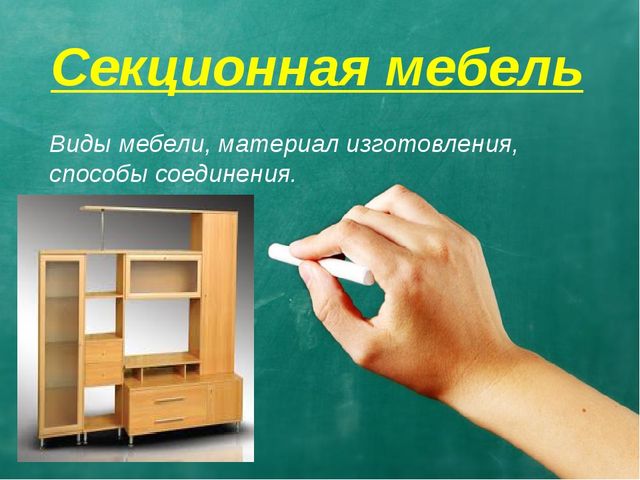 Секционная мебель

Виды мебели, материал изготовления, способы соединения.